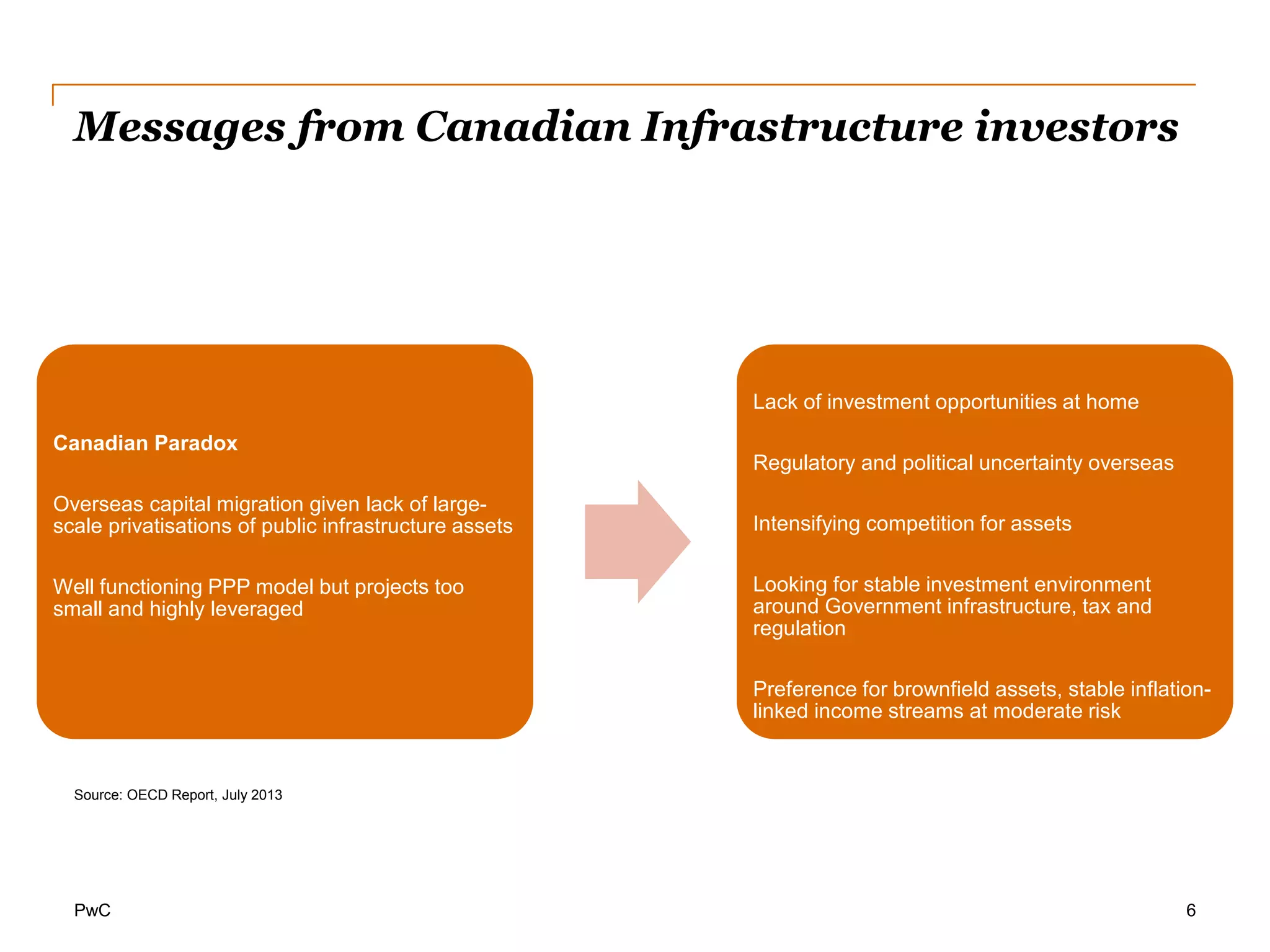 Messages from Canadian Infrastructure investors

Canadian Paradox

Overseas capital migration given lack of large-scale privatisations of public infrastructure assets

Well functioning PPP model but projects too small and highly leveraged

Lack of investment opportunities at home

Regulatory and political uncertainty overseas

Intensifying competition for assets

Looking for stable investment environment around Government infrastructure, tax and regulation

Preference for brownfield assets, stable inflation-linked income streams at moderate risk

Source: OECD Report, July 2013

PwC

6